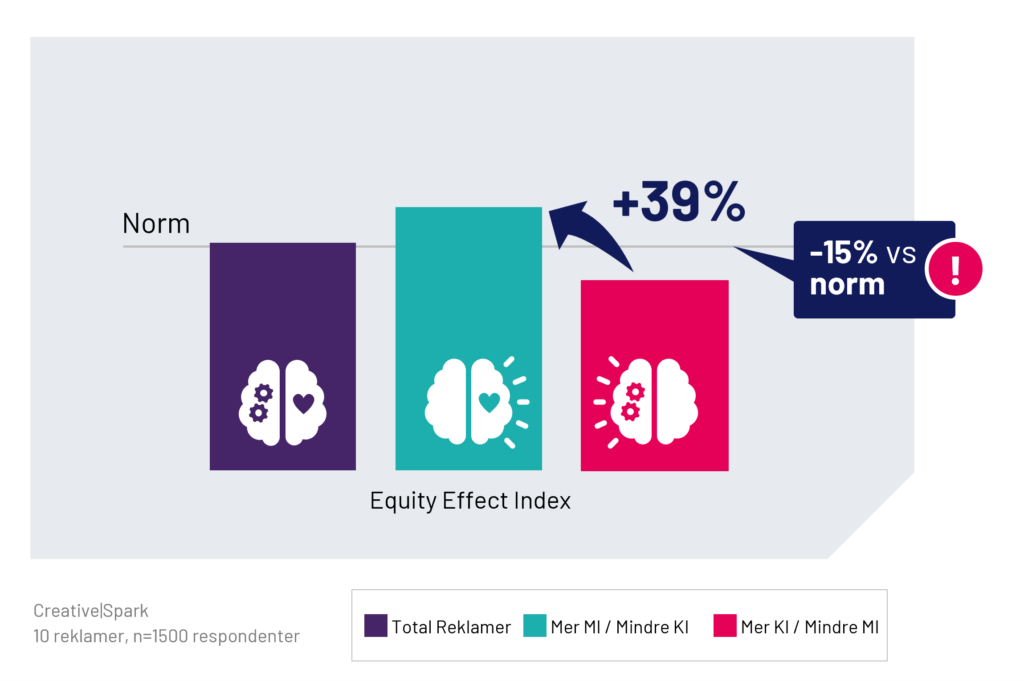 Norm

+39%

-15% vs norm

!

Equity Effect Index

Creative|Spark
10 reklamer, n=1500 respondenter

Total Reklamer
Mer MI / Mindre KI
Mer KI / Mindre MI